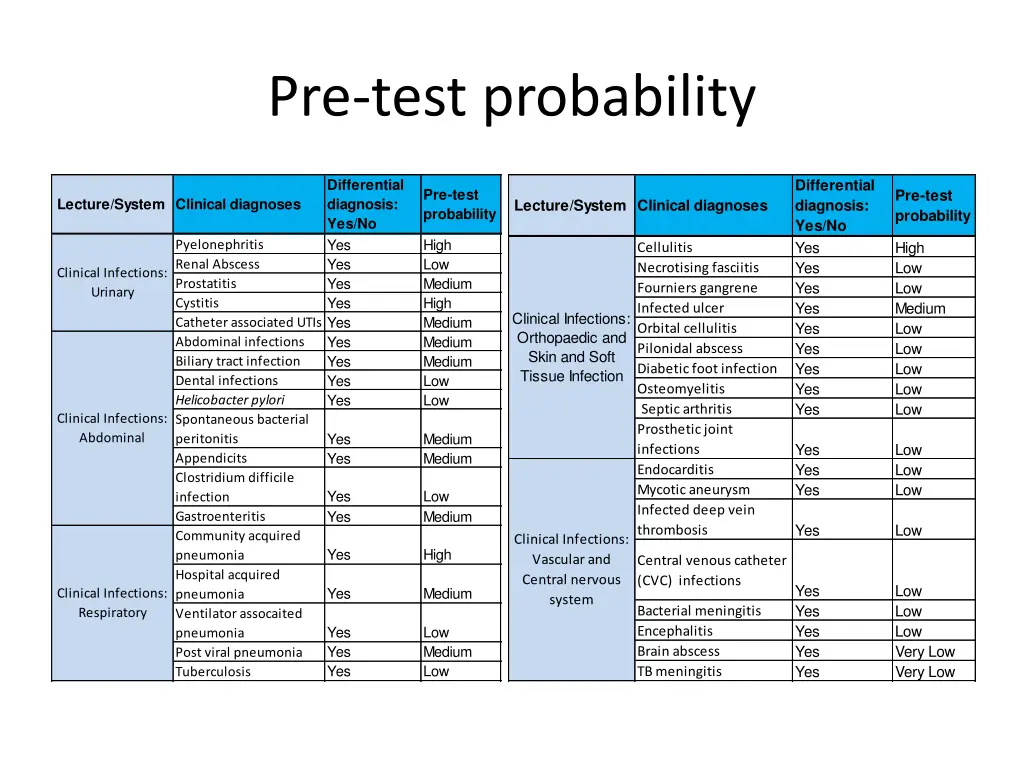 Pre-test probability

| Lecture/System | Clinical diagnoses | Differential diagnosis: Yes/No | Pre-test probability |
|---|---|---|---|
| Clinical Infections: Urinary | Pyelonephritis | Yes | High |
| | Renal Abscess | Yes | Low |
| | Prostatitis | Yes | Medium |
| | Cystitis | Yes | High |
| | Catheter associated UTIs | Yes | Medium |
| Clinical Infections: Abdominal | Abdominal infections | Yes | Medium |
| | Biliary tract infection | Yes | Medium |
| | Dental infections | Yes | Low |
| | Helicobacter pylori | Yes | Low |
| | Spontaneous bacterial peritonitis | Yes | Medium |
| | Appendicits | Yes | Medium |
| | Clostridium difficile infection | Yes | Low |
| | Gastroenteritis | Yes | Medium |
| Clinical Infections: Respiratory | Community acquired pneumonia | Yes | High |
| | Hospital acquired pneumonia | Yes | Medium |
| | Ventilator assocaited pneumonia | Yes | Low |
| | Post viral pneumonia | Yes | Medium |
| | Tuberculosis | Yes | Low |

| Lecture/System | Clinical diagnoses | Differential diagnosis: Yes/No | Pre-test probability |
|---|---|---|---|
| Clinical Infections: Orthopaedic and Skin and Soft Tissue Infection | Cellulitis | Yes | High |
| | Necrotising fasciitis | Yes | Low |
| | Fourniers gangrene | Yes | Low |
| | Infected ulcer | Yes | Medium |
| | Orbital cellulitis | Yes | Low |
| | Pilonidal abscess | Yes | Low |
| | Diabetic foot infection | Yes | Low |
| | Osteomyelitis | Yes | Low |
| | Septic arthritis | Yes | Low |
| | Prosthetic joint infections | Yes | Low |
| Clinical Infections: Vascular and Central nervous system | Endocarditis | Yes | Low |
| | Mycotic aneurysm | Yes | Low |
| | Infected deep vein thrombosis | Yes | Low |
| | Central venous catheter (CVC) infections | Yes | Low |
| | Bacterial meningitis | Yes | Low |
| | Encephalitis | Yes | Low |
| | Brain abscess | Yes | Very Low |
| | TB meningitis | Yes | Very Low |